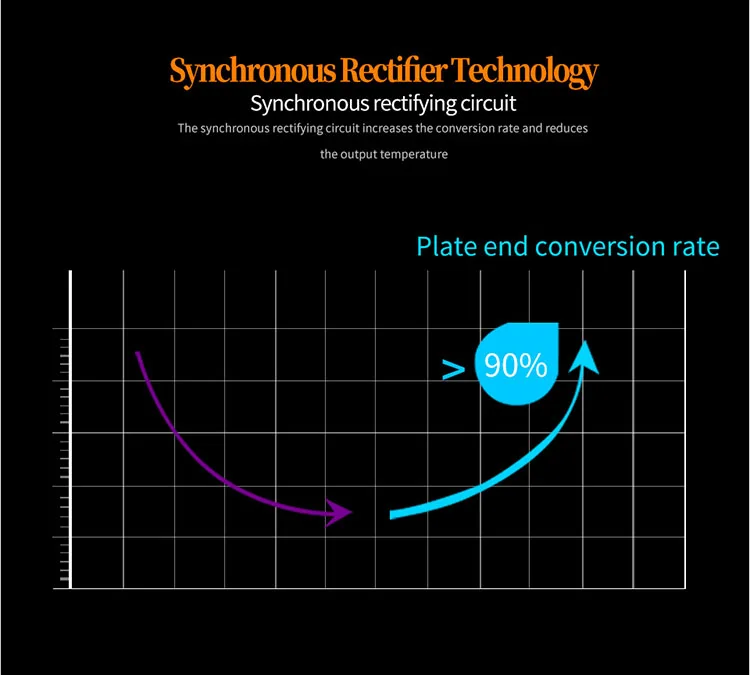 Synchronous Rectifier Technology

Synchronous rectifying circuit

The synchronous rectifying circuit increases the conversion rate and reduces the output temperature

Plate end conversion rate

> 90%